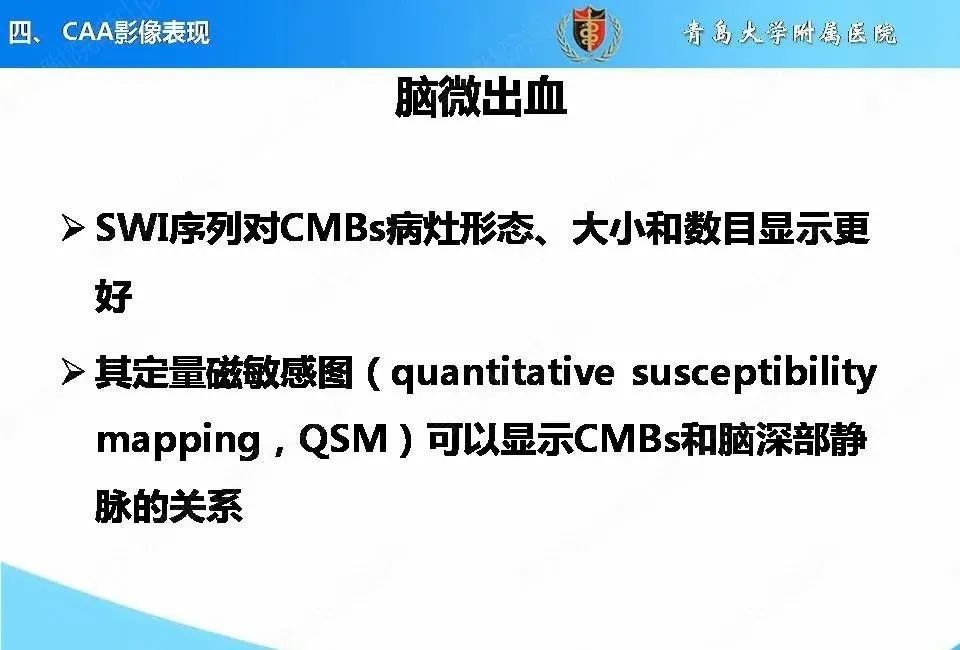 四、CAA影像表现

青岛大学附属医院

脑微出血

➢ SWI序列对CMBs病灶形态、大小和数目显示更好

➢ 其定量磁敏感图（quantitative susceptibility mapping，QSM）可以显示CMBs和脑深部静脉的关系